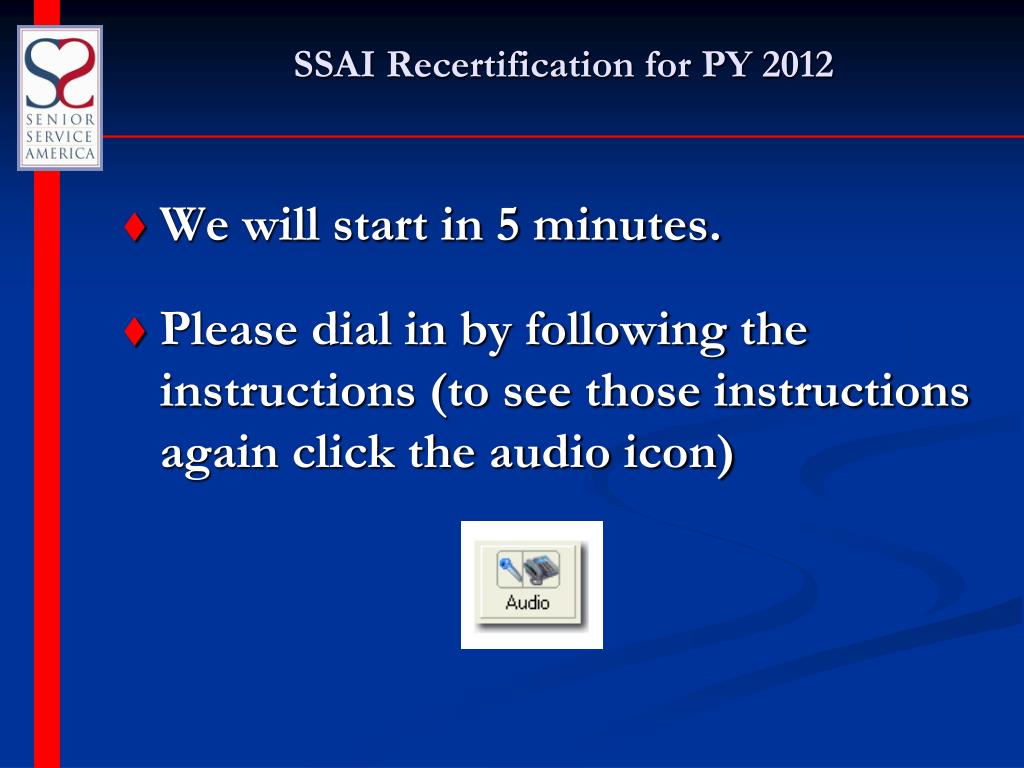 SENIOR SERVICE AMERICA

SSAI Recertification for PY 2012

♦ We will start in 5 minutes.

♦ Please dial in by following the instructions (to see those instructions again click the audio icon)

Audio